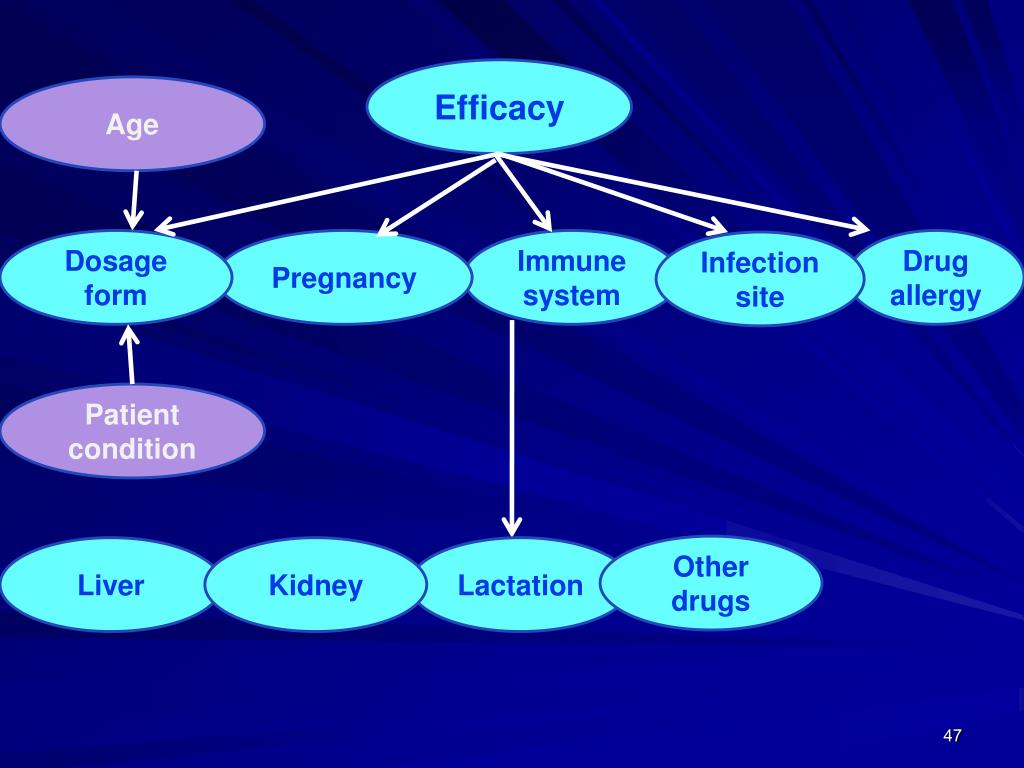 Age

Efficacy

Dosage form

Pregnancy

Immune system

Infection site

Drug allergy

Patient condition

Liver

Kidney

Lactation

Other drugs

47